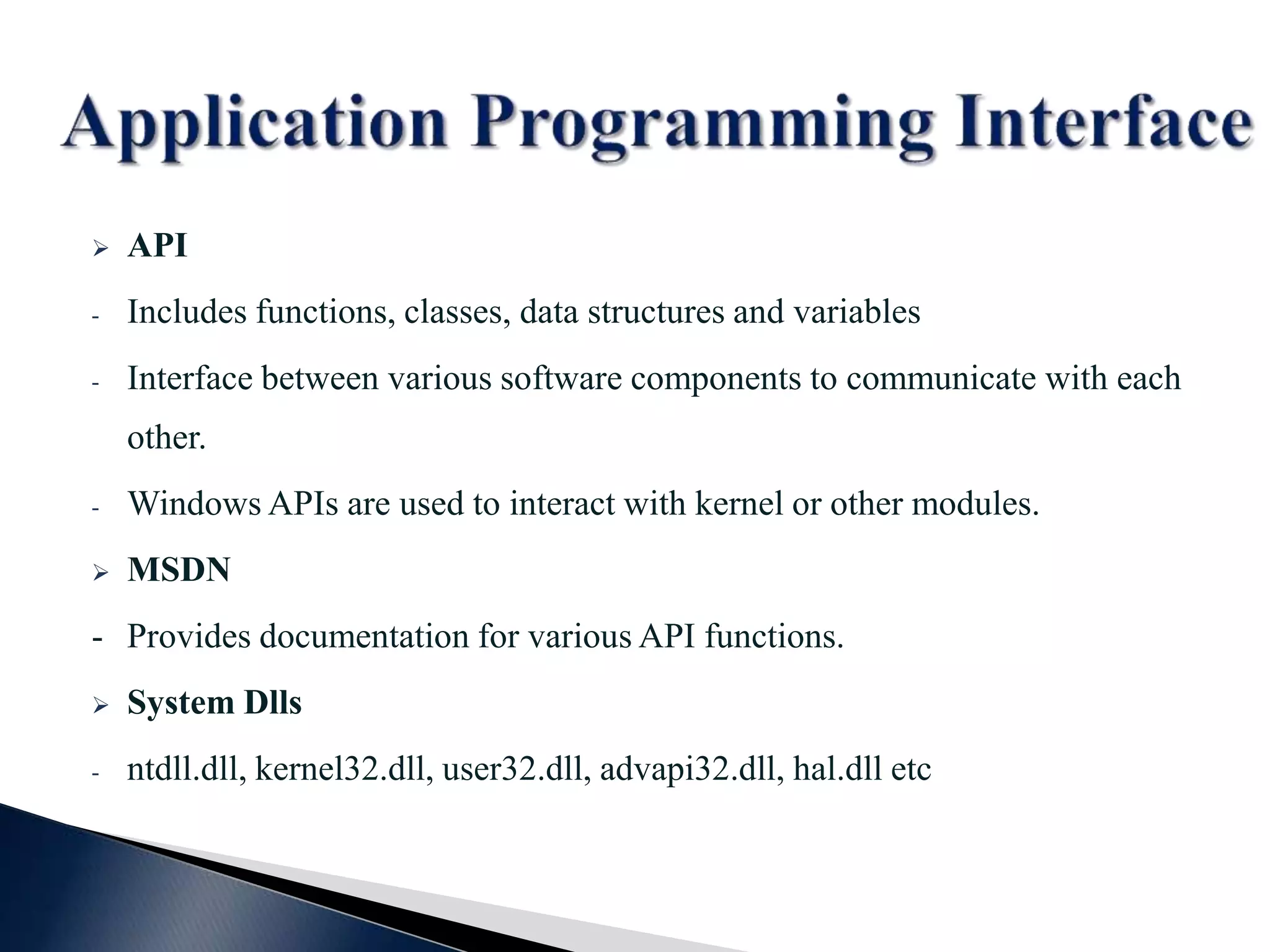 Application Programming Interface

➢ API

- Includes functions, classes, data structures and variables

- Interface between various software components to communicate with each other.

- Windows APIs are used to interact with kernel or other modules.

➢ MSDN

- Provides documentation for various API functions.

➢ System Dlls

- ntdll.dll, kernel32.dll, user32.dll, advapi32.dll, hal.dll etc